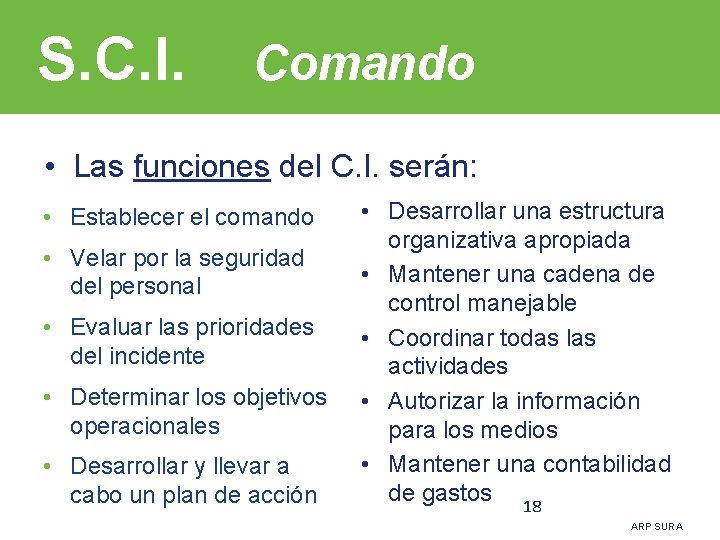 S.C.I. Comando

• Las funciones del C.I. serán:

• Establecer el comando
• Velar por la seguridad del personal
• Evaluar las prioridades del incidente
• Determinar los objetivos operacionales
• Desarrollar y llevar a cabo un plan de acción

• Desarrollar una estructura organizativa apropiada
• Mantener una cadena de control manejable
• Coordinar todas las actividades
• Autorizar la información para los medios
• Mantener una contabilidad de gastos

18

ARP SURA